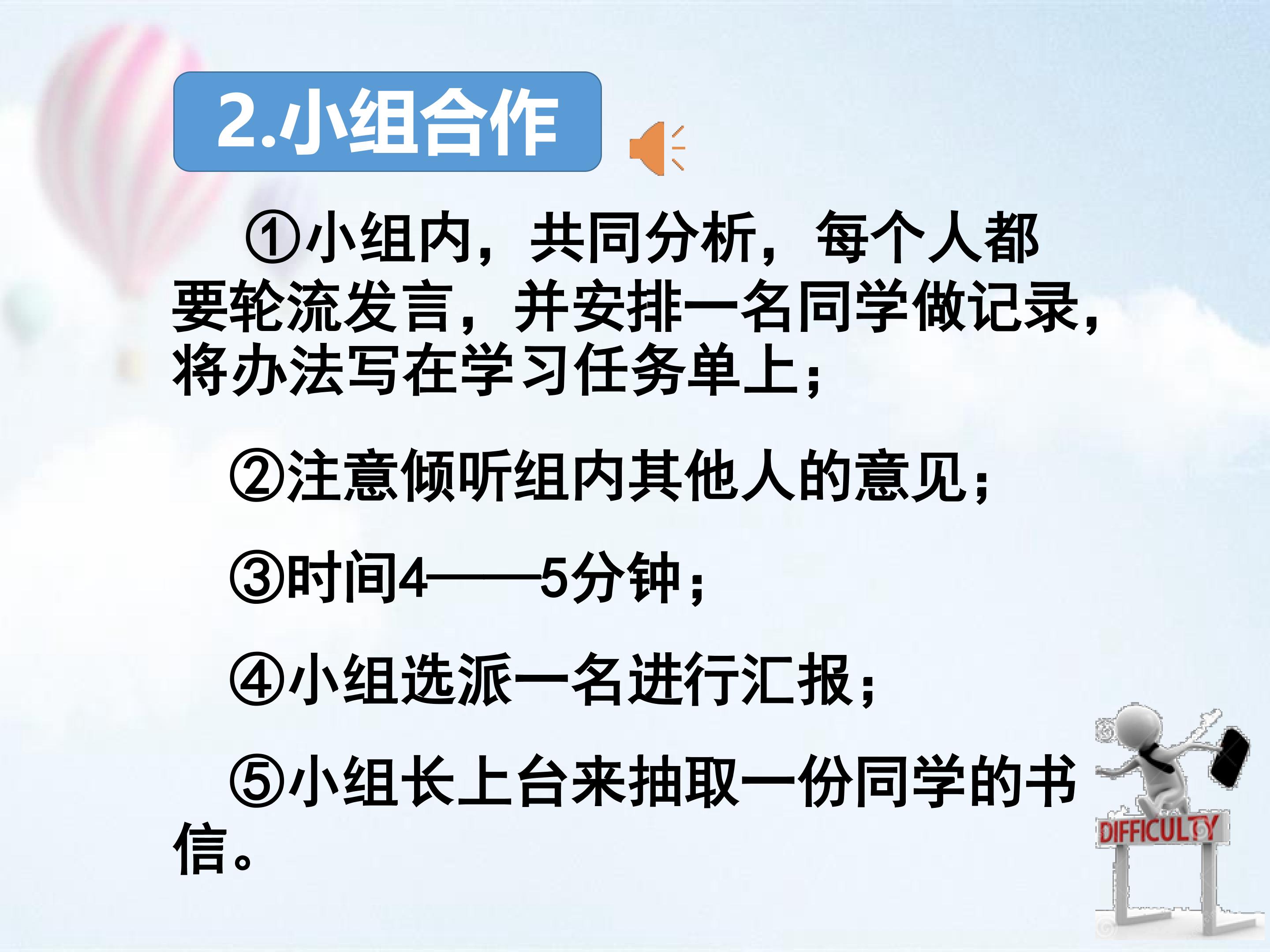 2.小组合作

①小组内，共同分析，每个人都要轮流发言，并安排一名同学做记录，将办法写在学习任务单上；

②注意倾听组内其他人的意见；

③时间4——5分钟；

④小组选派一名进行汇报；

⑤小组长上台来抽取一份同学的书信。

DIFFICULTY